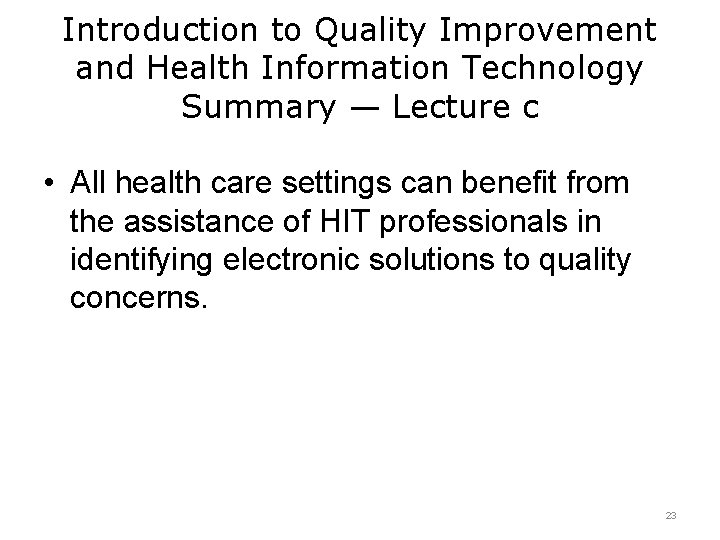 Introduction to Quality Improvement and Health Information Technology Summary — Lecture c

• All health care settings can benefit from the assistance of HIT professionals in identifying electronic solutions to quality concerns.

23